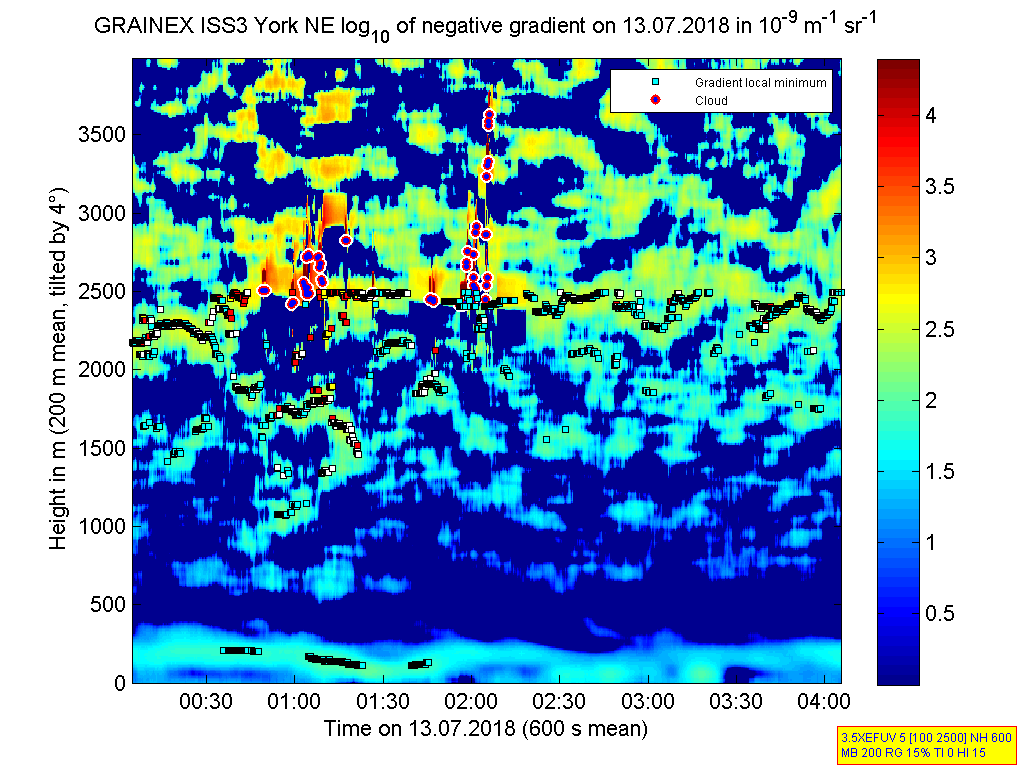 GRAINEX ISS3 York NE $\log_{10}$ of negative gradient on 13.07.2018 in $10^{-9}$ $m^{-1}$ $sr^{-1}$

Gradient local minimum
Cloud

Height in m (200 m mean, tilted by 4°)

3500
3000
2500
2000
1500
1000
500
0

00:30
01:00
01:30
02:00
02:30
03:00
03:30
04:00

Time on 13.07.2018 (600 s mean)

4
3.5
3
2.5
2
1.5
1
0.5

3.5XEFUV 5 [100 2500] NH 600
MB 200 RG 15% TI 0 HI 15